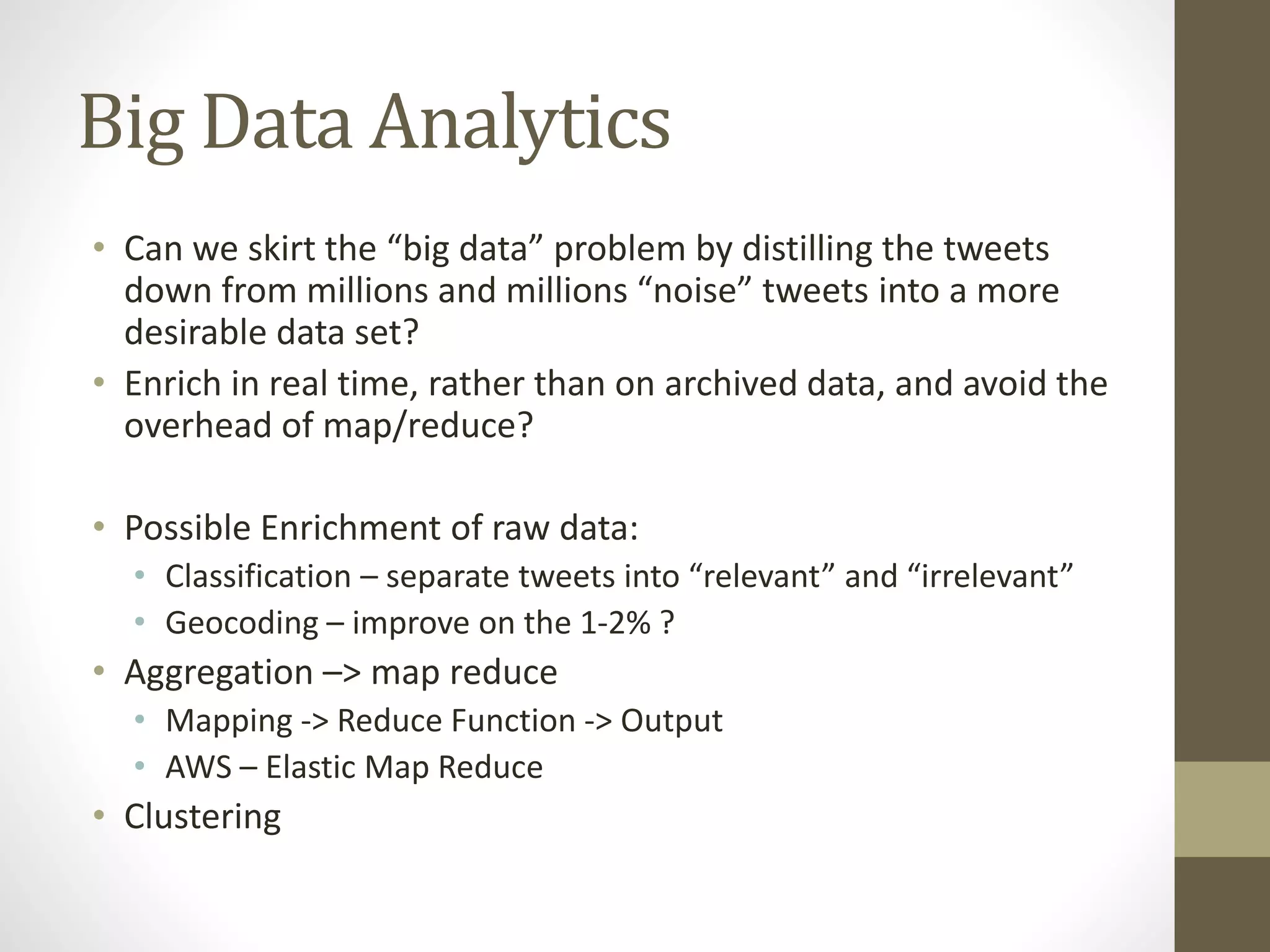 Big Data Analytics

• Can we skirt the “big data” problem by distilling the tweets down from millions and millions “noise” tweets into a more desirable data set?
• Enrich in real time, rather than on archived data, and avoid the overhead of map/reduce?

• Possible Enrichment of raw data:
  • Classification – separate tweets into “relevant” and “irrelevant”
  • Geocoding – improve on the 1-2% ?
• Aggregation –> map reduce
  • Mapping -> Reduce Function -> Output
  • AWS – Elastic Map Reduce
• Clustering